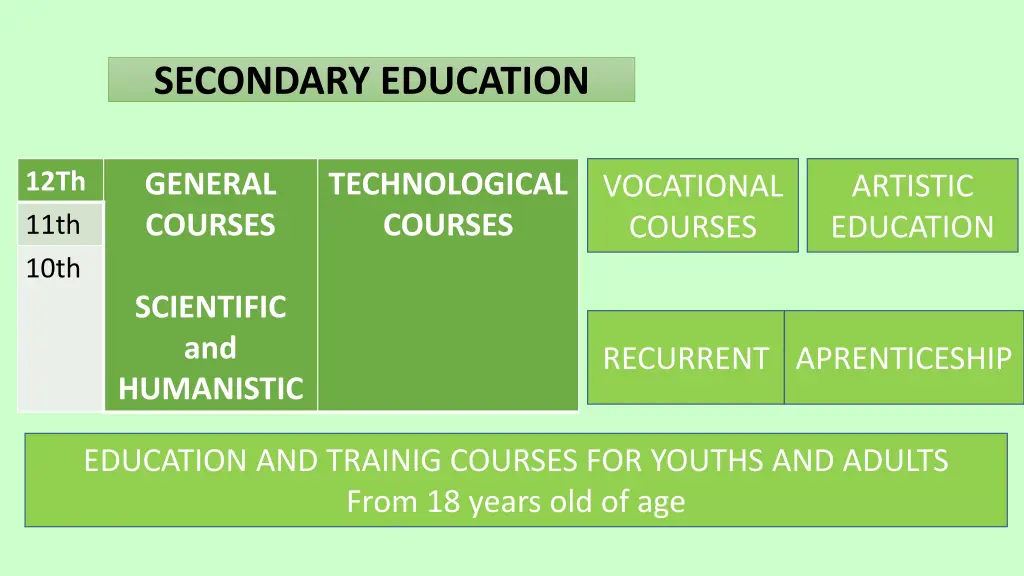 SECONDARY EDUCATION

12Th
11th
10th

GENERAL COURSES

SCIENTIFIC and HUMANISTIC

TECHNOLOGICAL COURSES

VOCATIONAL COURSES

ARTISTIC EDUCATION

RECURRENT

APRENTICESHIP

EDUCATION AND TRAINIG COURSES FOR YOUTHS AND ADULTS
From 18 years old of age